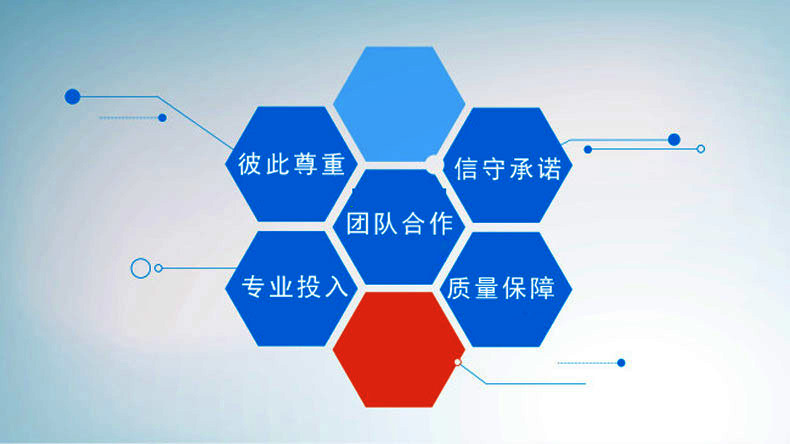 彼此尊重

信守承诺

团队合作

专业投入

质量保障